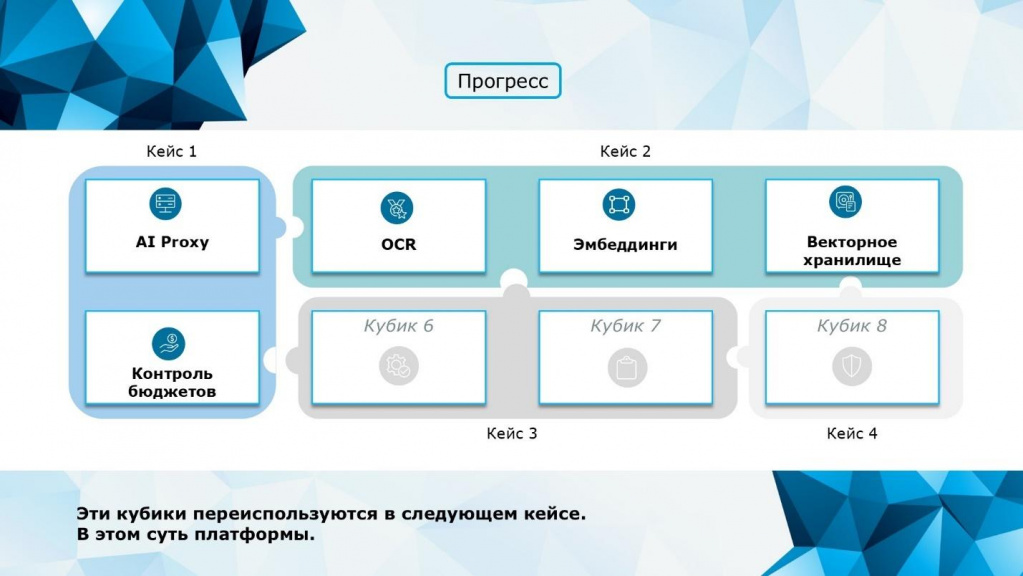 Прогресс

Кейс 1

Кейс 2

AI Proxy

OCR

Эмбеддинги

Векторное хранилище

Контроль бюджетов

Кубик 6

Кубик 7

Кубик 8

Кейс 3

Кейс 4

Эти кубики переиспользуются в следующем кейсе.
В этом суть платформы.